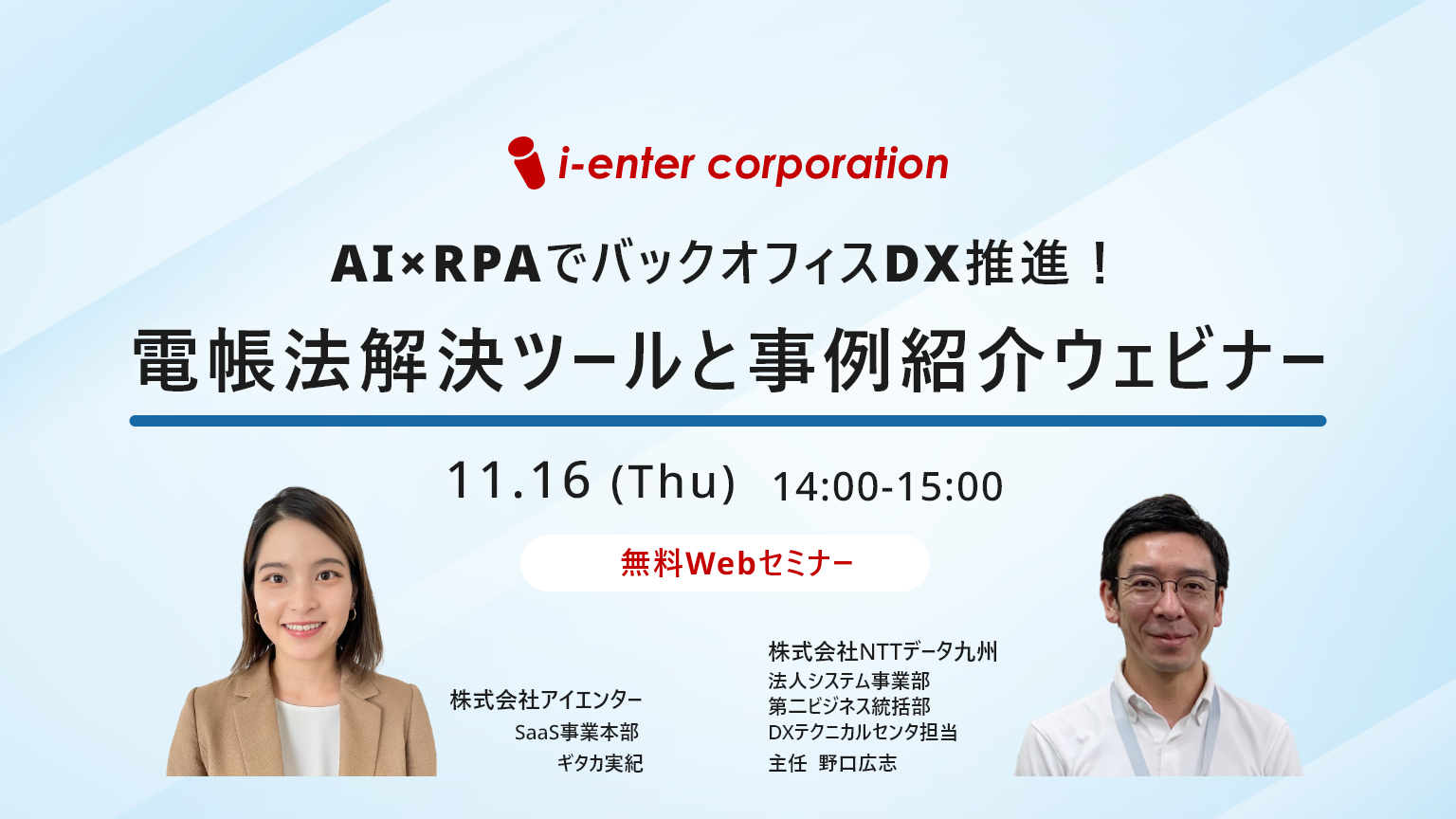 i-enter corporation

AI×RPAでバックオフィスDX推進！
電帳法解決ツールと事例紹介ウェビナー

11.16 (Thu) 14:00-15:00

無料Webセミナー

株式会社アイエンター
SaaS事業本部
ギタカ実紀

株式会社NTTデータ九州
法人システム事業部
第二ビジネス統括部
DXテクニカルセンタ担当
主任 野口広志